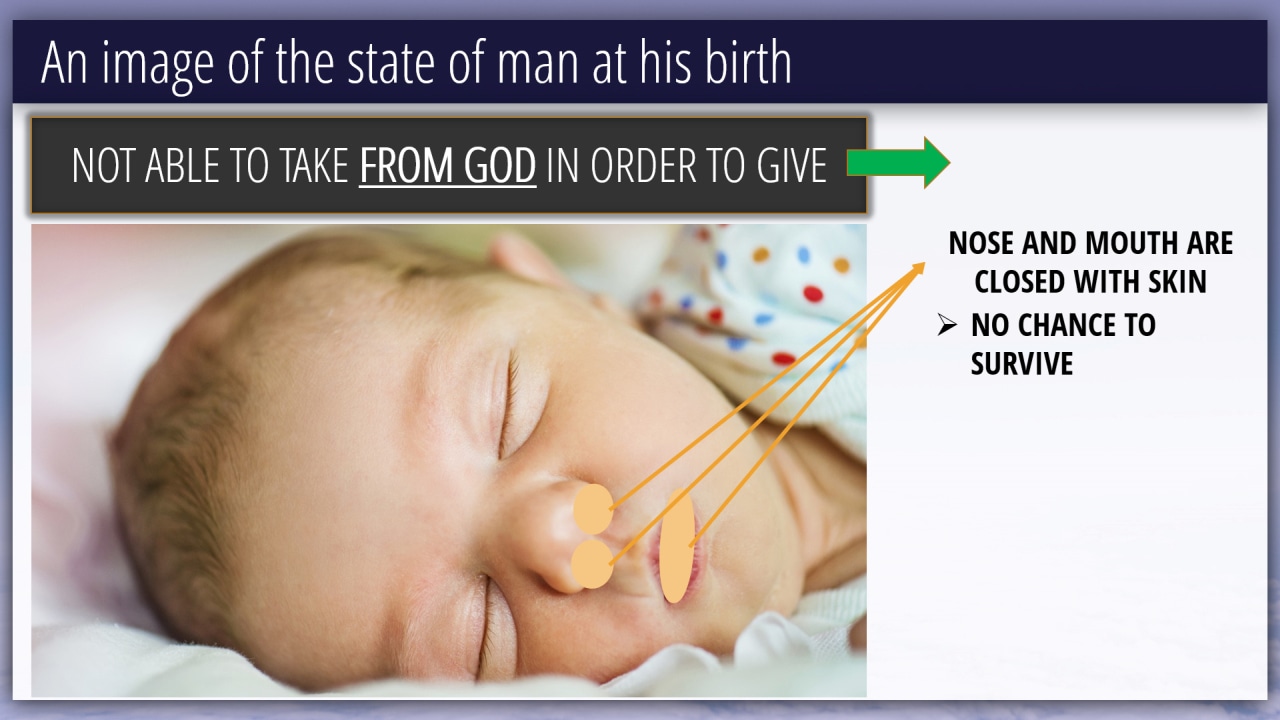 An image of the state of man at his birth

NOT ABLE TO TAKE FROM GOD IN ORDER TO GIVE

NOSE AND MOUTH ARE CLOSED WITH SKIN

➢ NO CHANCE TO SURVIVE